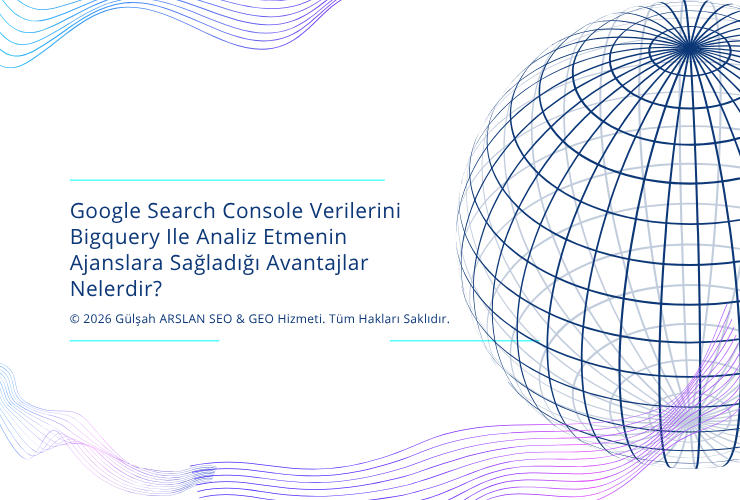 Google Search Console Verilerini Bigquery Ile Analiz Etmenin Ajanslara Sağladığı Avantajlar Nelerdir?

© 2026 Gülşah ARSLAN SEO & GEO Hizmeti. Tüm Hakları Saklıdır.